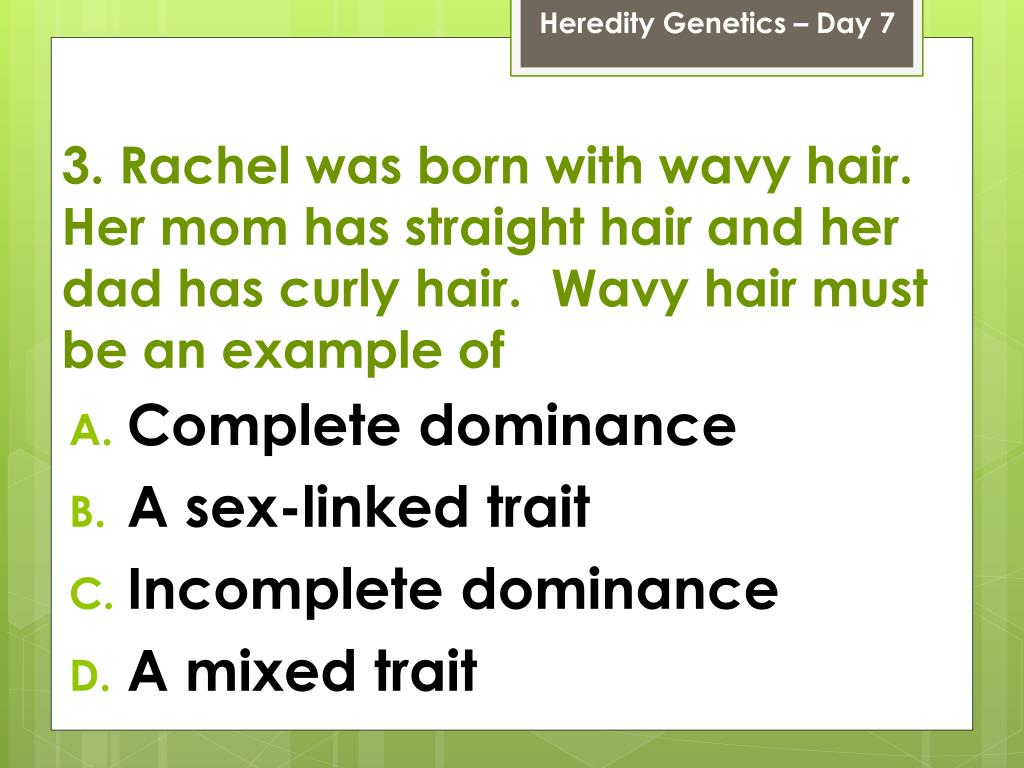 Heredity Genetics – Day 7

3. Rachel was born with wavy hair. Her mom has straight hair and her dad has curly hair.  Wavy hair must be an example of

A. Complete dominance
B. A sex-linked trait
C. Incomplete dominance
D. A mixed trait